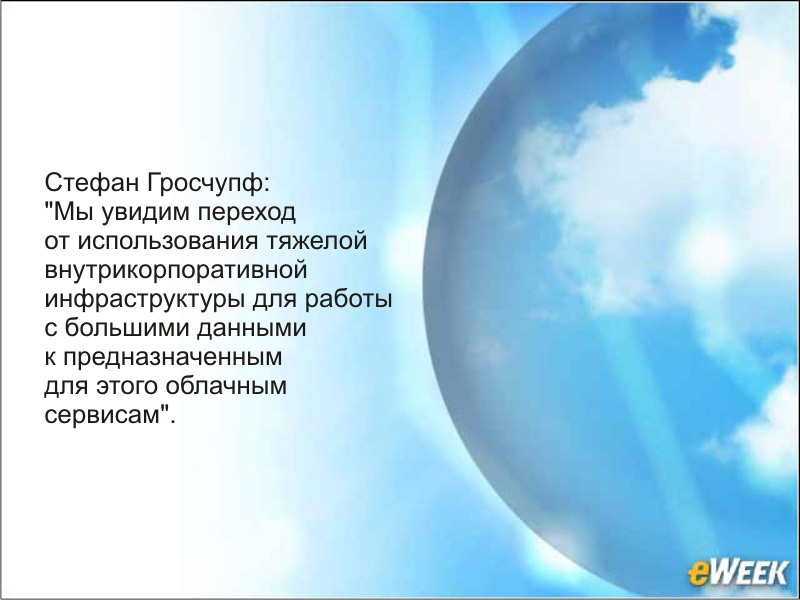 Стефан Гросчупф:
"Мы увидим переход от использования тяжелой внутрикорпоративной инфраструктуры для работы с большими данными к предназначенным для этого облачным сервисам".

eWEEK